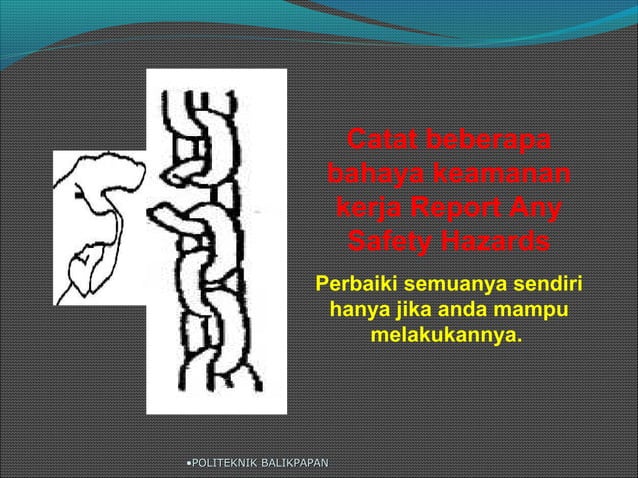 Catat beberapa bahaya keamanan kerja Report Any Safety Hazards

Perbaiki semuanya sendiri hanya jika anda mampu melakukannya.

•POLITEKNIK BALIKPAPAN